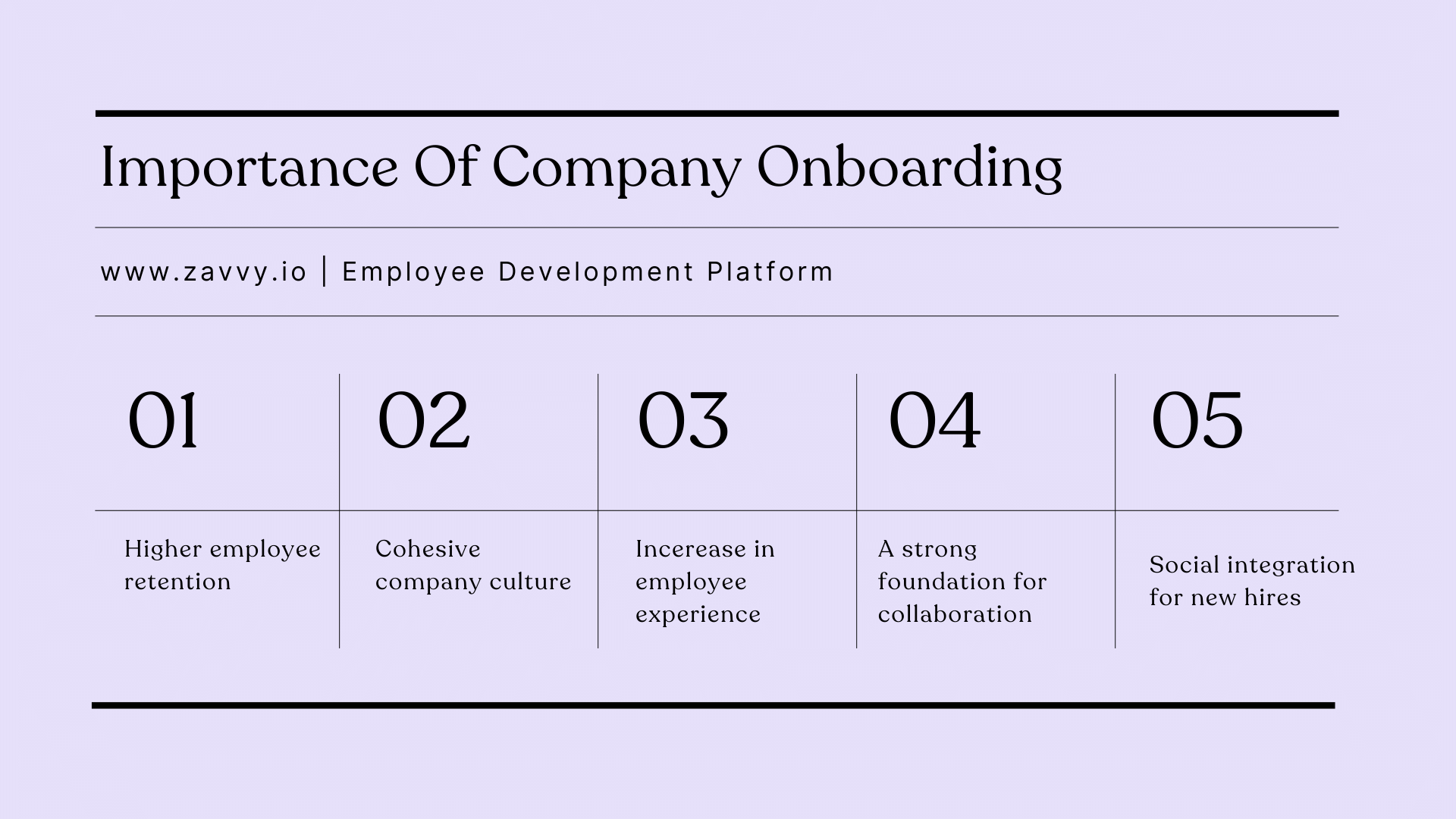 Importance Of Company Onboarding

www.zavvy.io | Employee Development Platform

| 01 | 02 | 03 | 04 | 05 |
|---|---|---|---|---|
| Higher employee retention | Cohesive company culture | Incerease in employee experience | A strong foundation for collaboration | Social integration for new hires |